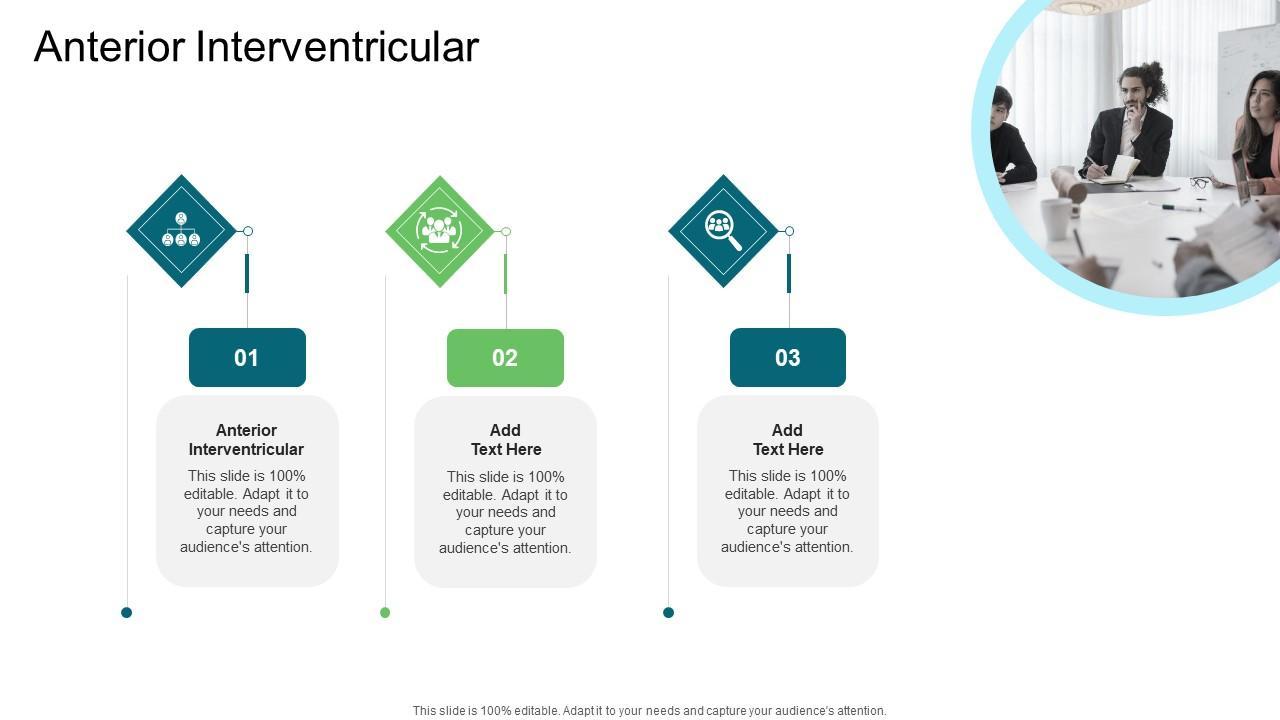 Anterior Interventricular

01

Anterior Interventricular

This slide is 100% editable. Adapt it to your needs and capture your audience's attention.

02

Add Text Here

This slide is 100% editable. Adapt it to your needs and capture your audience's attention.

03

Add Text Here

This slide is 100% editable. Adapt it to your needs and capture your audience's attention.

This slide is 100% editable. Adapt it to your needs and capture your audience's attention.